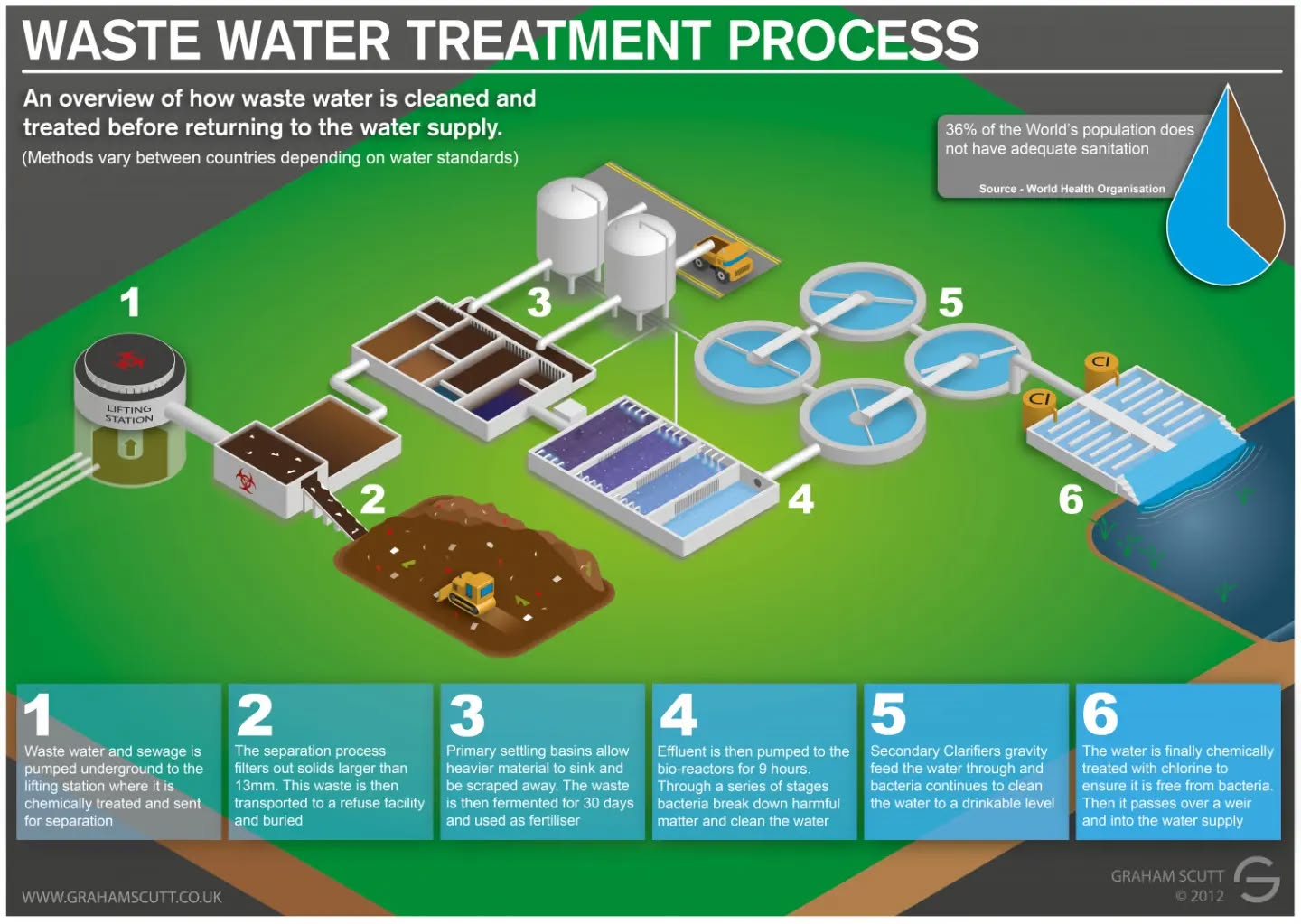 WASTE WATER TREATMENT PROCESS

An overview of how waste water is cleaned and treated before returning to the water supply.
(Methods vary between countries depending on water standards)

36% of the World's population does not have adequate sanitation

Source - World Health Organisation

1

LIFTING STATION

2

3

4

5

Cl

Cl

6

1
Waste water and sewage is pumped underground to the lifting station where it is chemically treated and sent for separation

2
The separation process filters out solids larger than 13mm. This waste is then transported to a refuse facility and buried

3
Primary settling basins allow heavier material to sink and be scraped away. The waste is then fermented for 30 days and used as fertiliser

4
Effluent is then pumped to the bio-reactors for 9 hours. Through a series of stages bacteria break down harmful matter and clean the water

5
Secondary Clarifiers gravity feed the water through and bacteria continues to clean the water to a drinkable level

6
The water is finally chemically treated with chlorine to ensure it is free from bacteria. Then it passes over a weir and into the water supply

WWW.GRAHAMSCUTT.CO.UK

GRAHAM SCUTT
© 2012